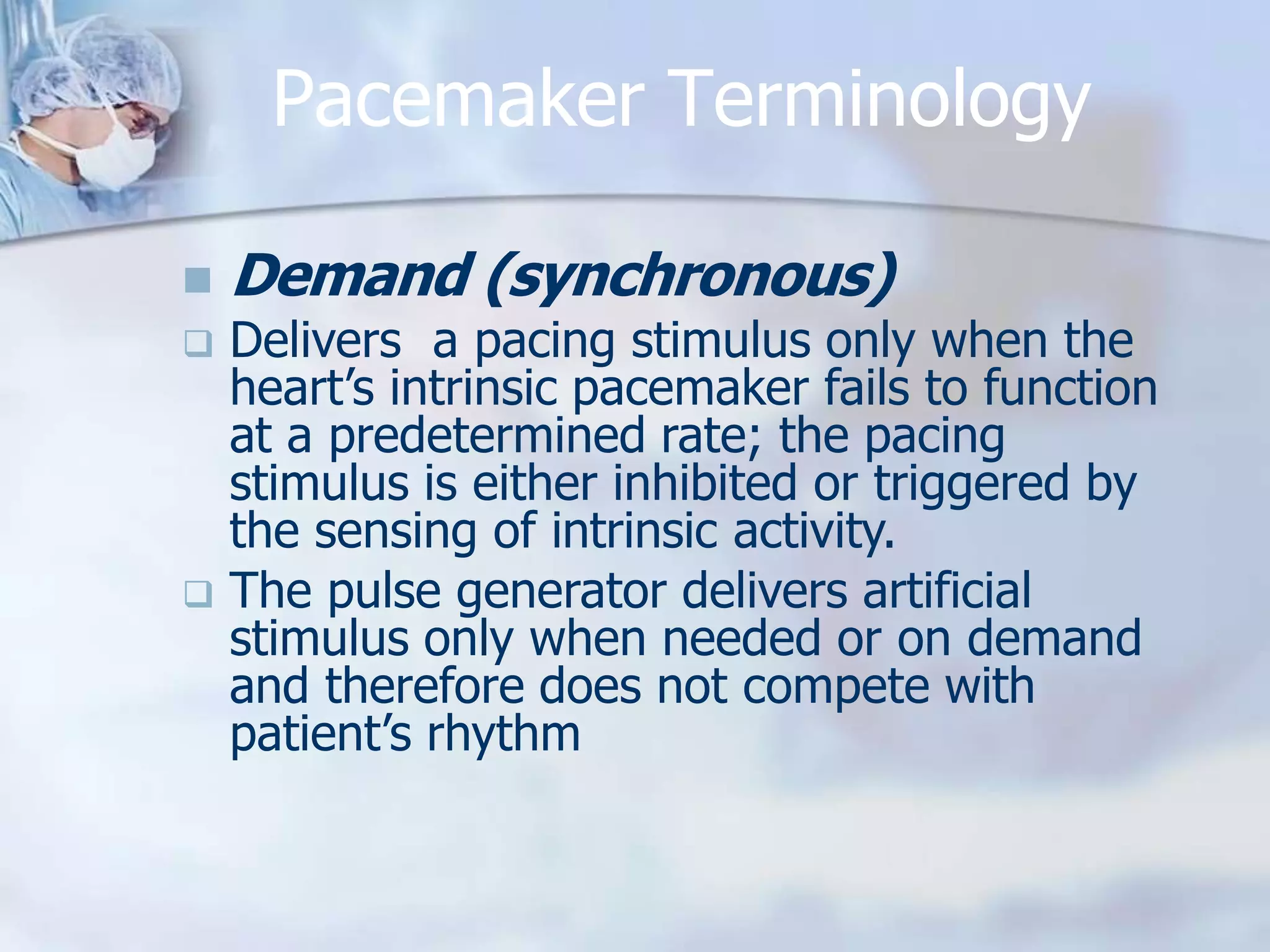 Pacemaker Terminology

Demand (synchronous)

Delivers a pacing stimulus only when the heart’s intrinsic pacemaker fails to function at a predetermined rate; the pacing stimulus is either inhibited or triggered by the sensing of intrinsic activity.

The pulse generator delivers artificial stimulus only when needed or on demand and therefore does not compete with patient’s rhythm